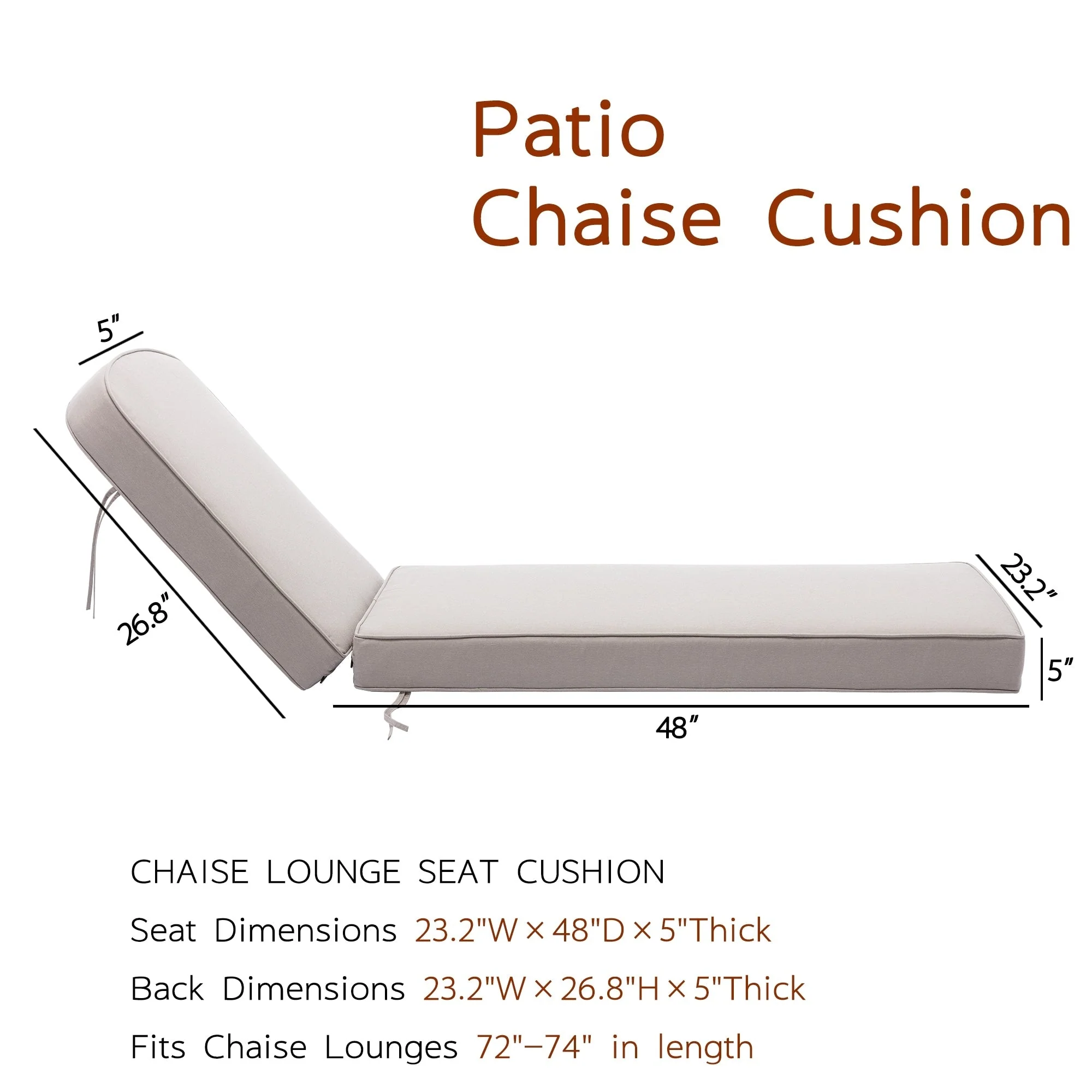 Patio
Chaise Cushion

5"

26.8"

23.2"

5"

48"

CHAISE LOUNGE SEAT CUSHION

Seat Dimensions 23.2"W × 48"D × 5"Thick

Back Dimensions 23.2"W × 26.8"H × 5"Thick

Fits Chaise Lounges 72"–74" in length